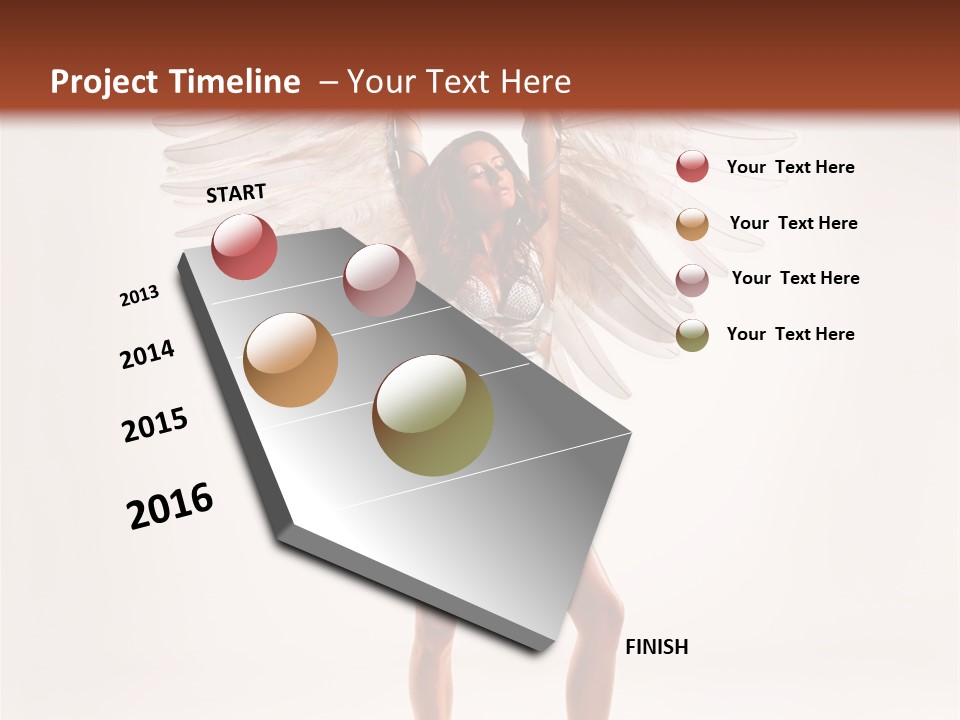 Project Timeline – Your Text Here

START

2013

2014

2015

2016

FINISH

Your Text Here

Your Text Here

Your Text Here

Your Text Here